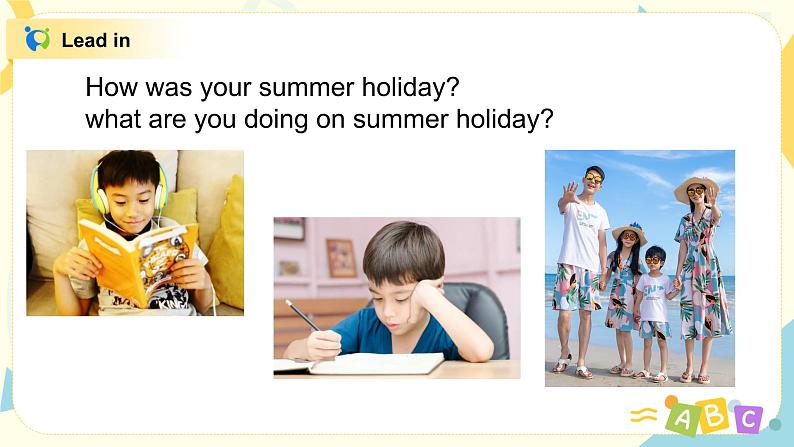 Lead in

How was your summer holiday?
what are you doing on summer holiday?

A B C